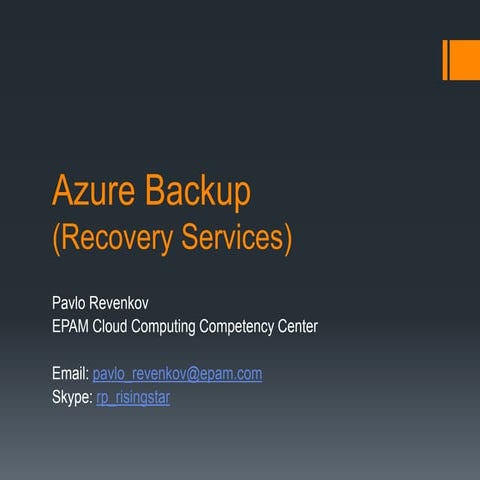 Azure Backup
(Recovery Services)

Pavlo Revenkov
EPAM Cloud Computing Competency Center

Email: pavlo_revenkov@epam.com
Skype: rp_risingstar